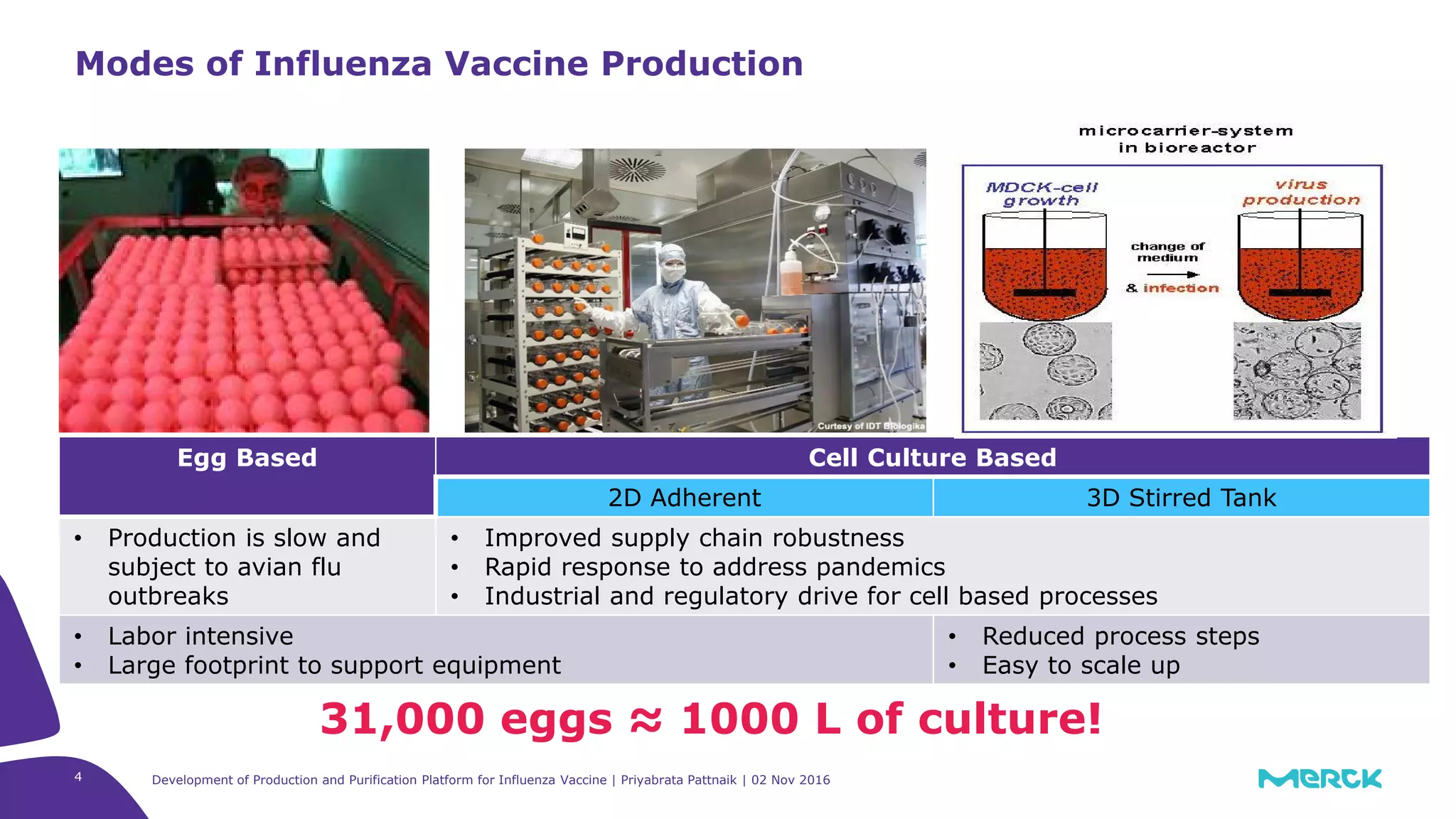 Modes of Influenza Vaccine Production

Curtesy of IDT Biologika

microcarrier-system in bioreactor

MDCK-cell growth

change of medium

& infection

virus production

| Egg Based | Cell Culture Based | |
|---|---|---|
| | 2D Adherent | 3D Stirred Tank |
| • Production is slow and subject to avian flu outbreaks | • Improved supply chain robustness • Rapid response to address pandemics • Industrial and regulatory drive for cell based processes | |
| • Labor intensive • Large footprint to support equipment | | • Reduced process steps • Easy to scale up |

31,000 eggs ≈ 1000 L of culture!

4

Development of Production and Purification Platform for Influenza Vaccine | Priyabrata Pattnaik | 02 Nov 2016

MERCK